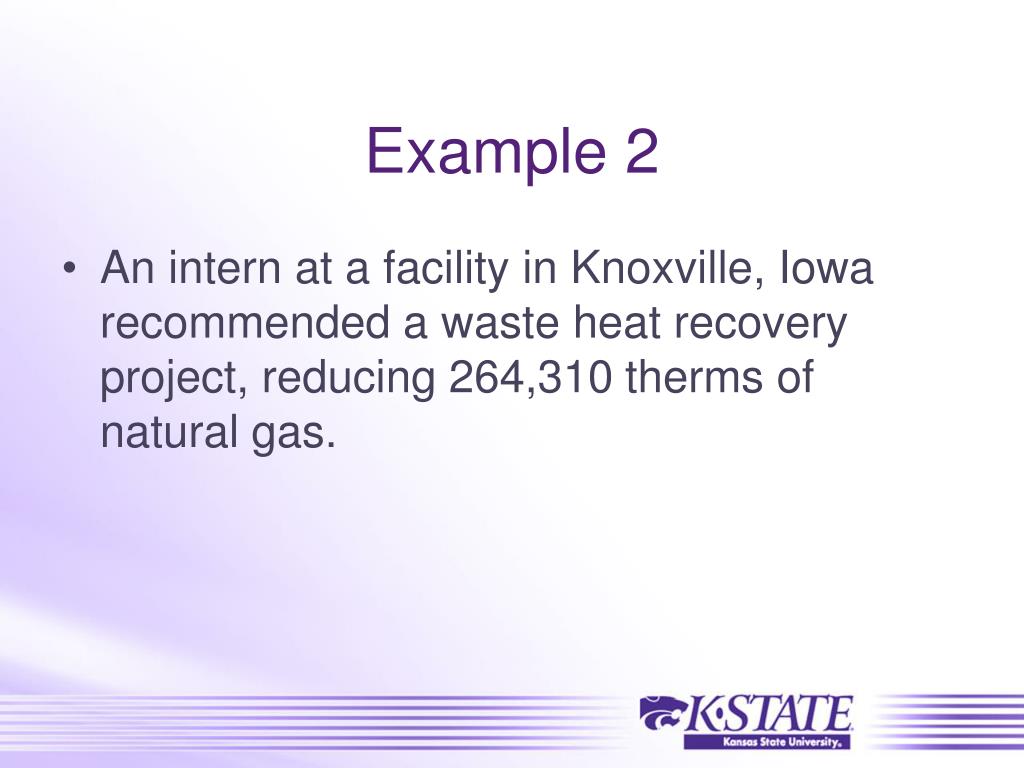 Example 2

• An intern at a facility in Knoxville, Iowa recommended a waste heat recovery project, reducing 264,310 therms of natural gas.

K·STATE
Kansas State University.